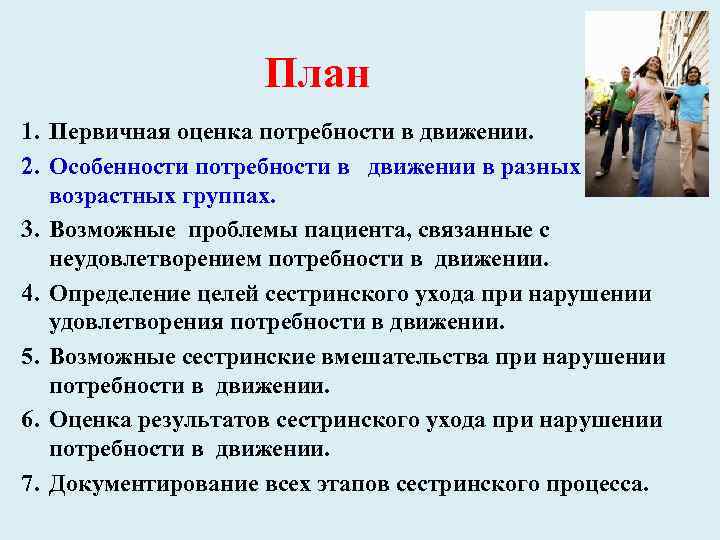 План

1. Первичная оценка потребности в движении.
2. Особенности потребности в движении в разных возрастных группах.
3. Возможные проблемы пациента, связанные с неудовлетворением потребности в движении.
4. Определение целей сестринского ухода при нарушении удовлетворения потребности в движении.
5. Возможные сестринские вмешательства при нарушении потребности в движении.
6. Оценка результатов сестринского ухода при нарушении потребности в движении.
7. Документирование всех этапов сестринского процесса.